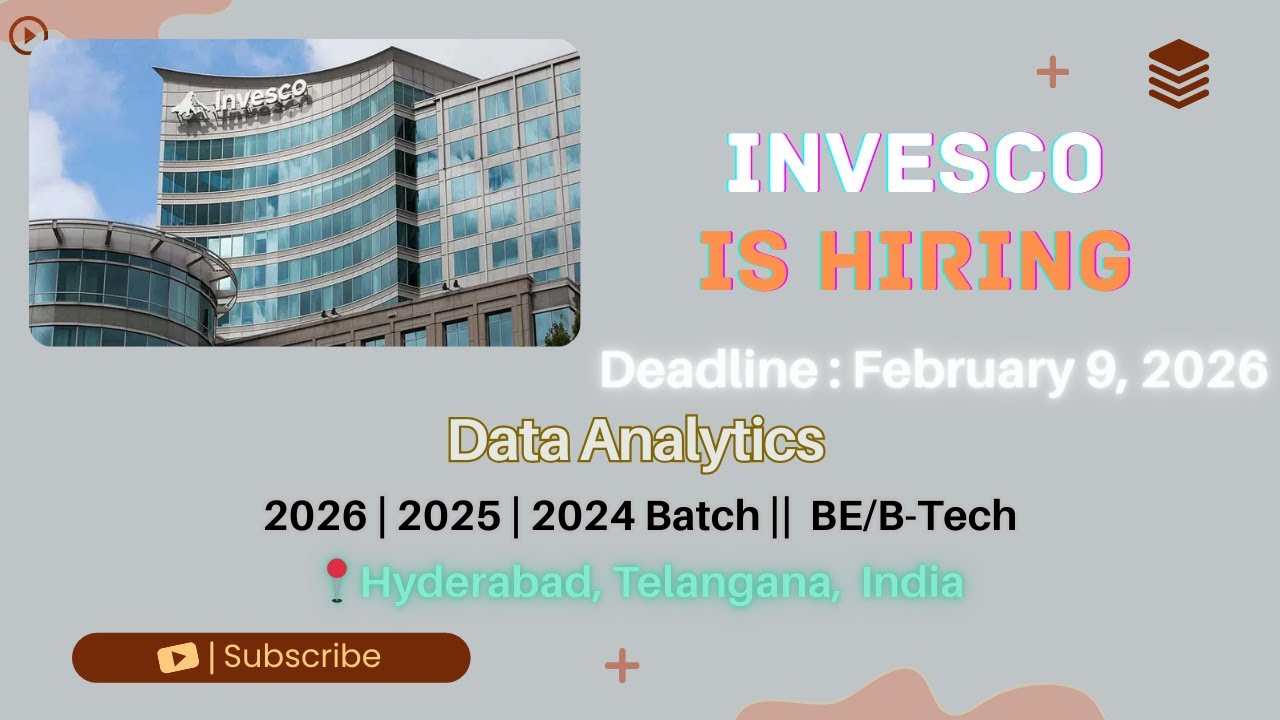 Invesco

INVESCO
IS HIRING

Deadline : February 9, 2026

Data Analytics

2026 | 2025 | 2024 Batch || BE/B-Tech

Hyderabad, Telangana, India

| Subscribe